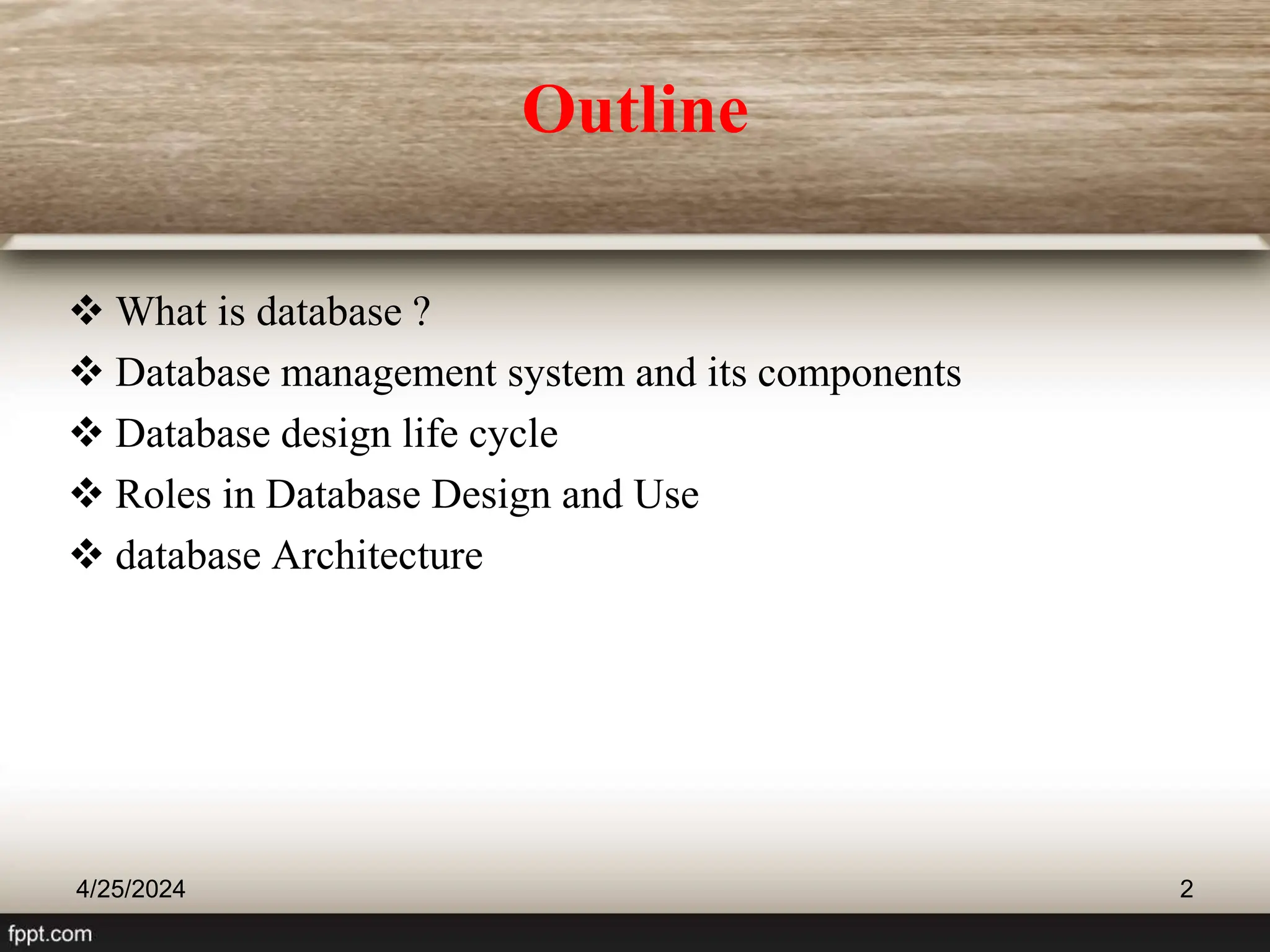 Outline

❖ What is database ?

❖ Database management system and its components

❖ Database design life cycle

❖ Roles in Database Design and Use

❖ database Architecture

4/25/2024

2

fppt.com